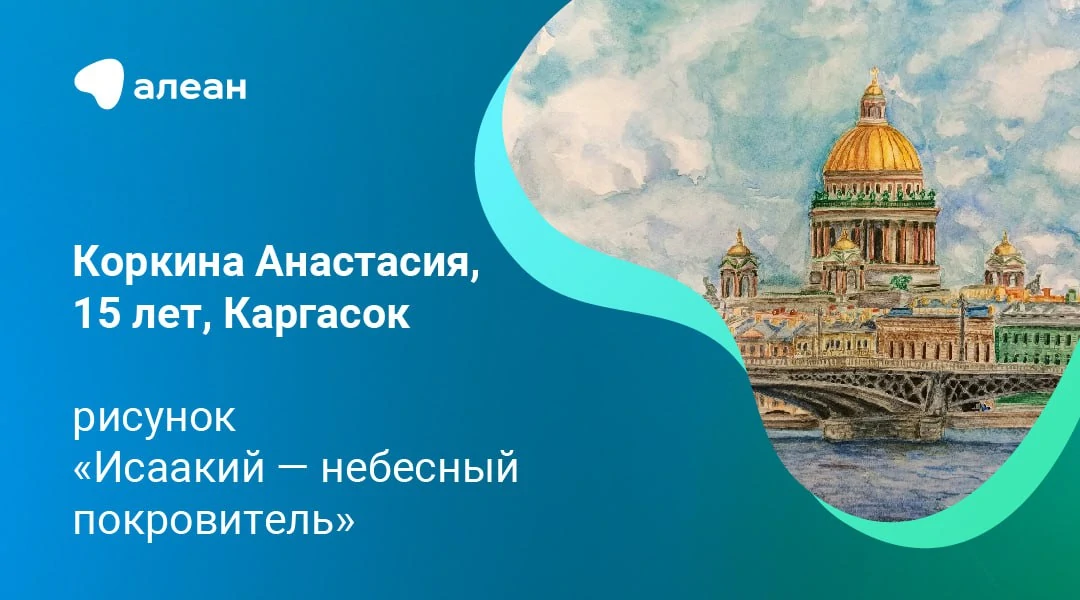 алеан

Коркина Анастасия, 15 лет, Каргасок

рисунок
«Исаакий — небесный покровитель»